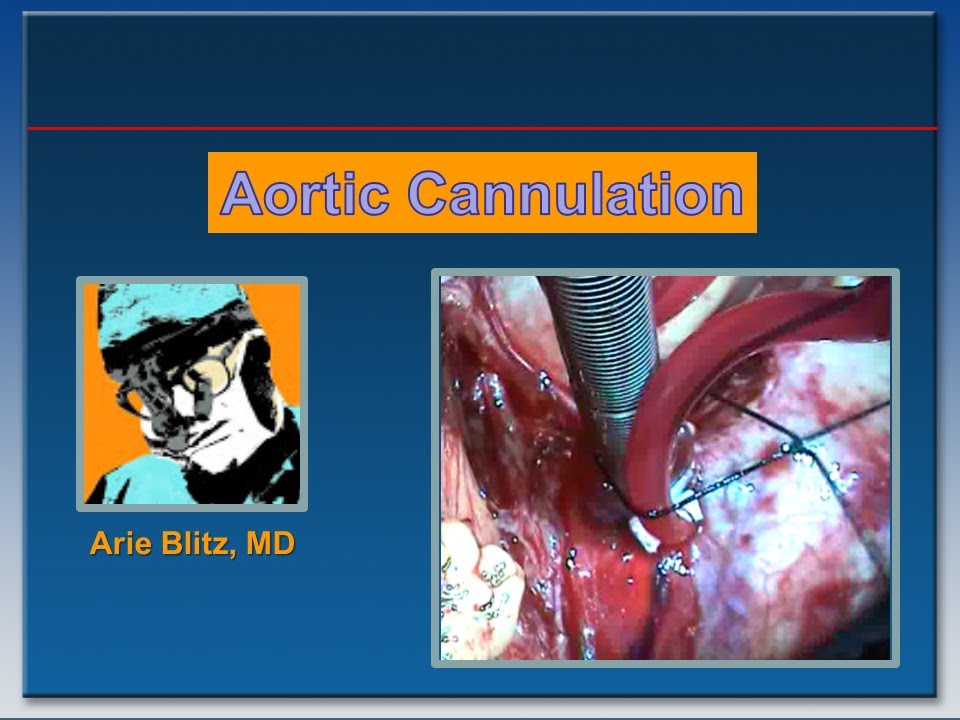 Aortic Cannulation

Arie Blitz, MD